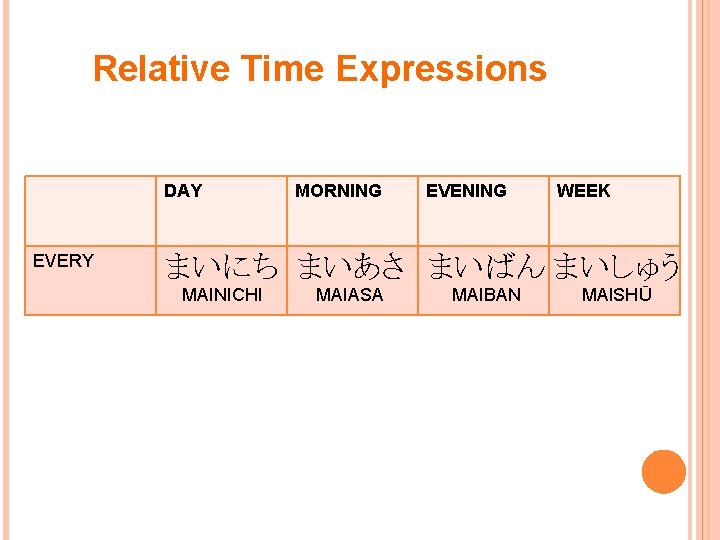 Relative Time Expressions

| | DAY | MORNING | EVENING | WEEK |
|---|---|---|---|---|
| EVERY | まいにち MAINICHI | まいあさ MAIASA | まいばん MAIBAN | まいしゅう MAISHŪ |